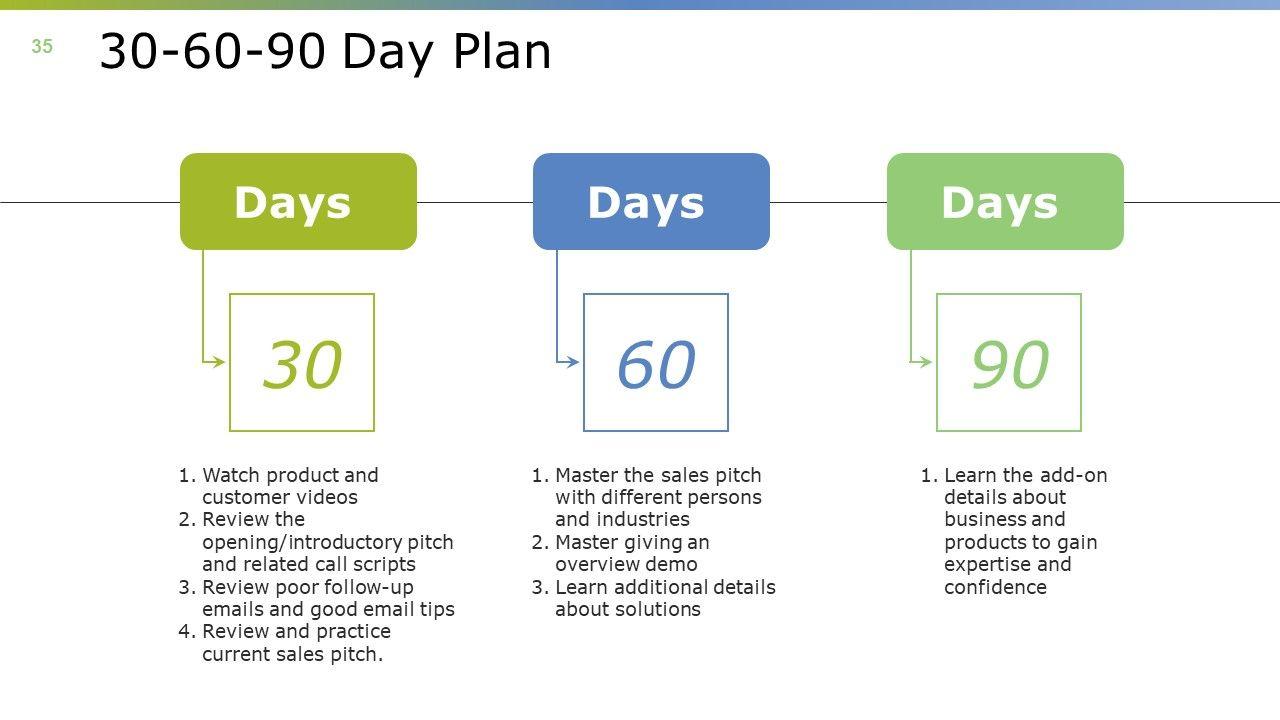 35

30-60-90 Day Plan

Days

30

1. Watch product and customer videos
2. Review the opening/introductory pitch and related call scripts
3. Review poor follow-up emails and good email tips
4. Review and practice current sales pitch.

Days

60

1. Master the sales pitch with different persons and industries
2. Master giving an overview demo
3. Learn additional details about solutions

Days

90

1. Learn the add-on details about business and products to gain expertise and confidence